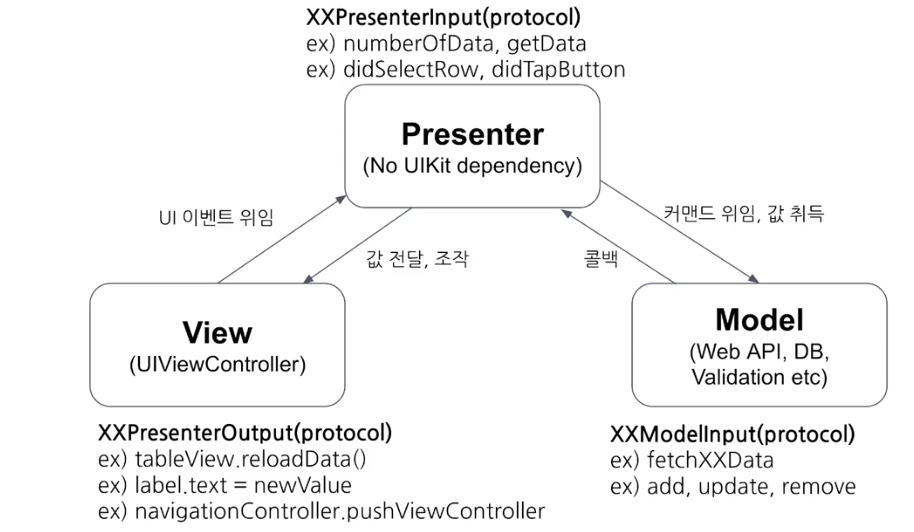 XXPresenterInput(protocol)
ex) numberOfData, getData
ex) didSelectRow, didTapButton

Presenter
(No UIKit dependency)

UI 이벤트 위임

값 전달, 조작

콜백

커맨드 위임, 값 취득

View
(UIViewController)

Model
(Web API, DB, Validation etc)

XXPresenterOutput(protocol)
ex) tableView.reloadData()
ex) label.text = newValue
ex) navigationController.pushViewController

XXModelInput(protocol)
ex) fetchXXData
ex) add, update, remove